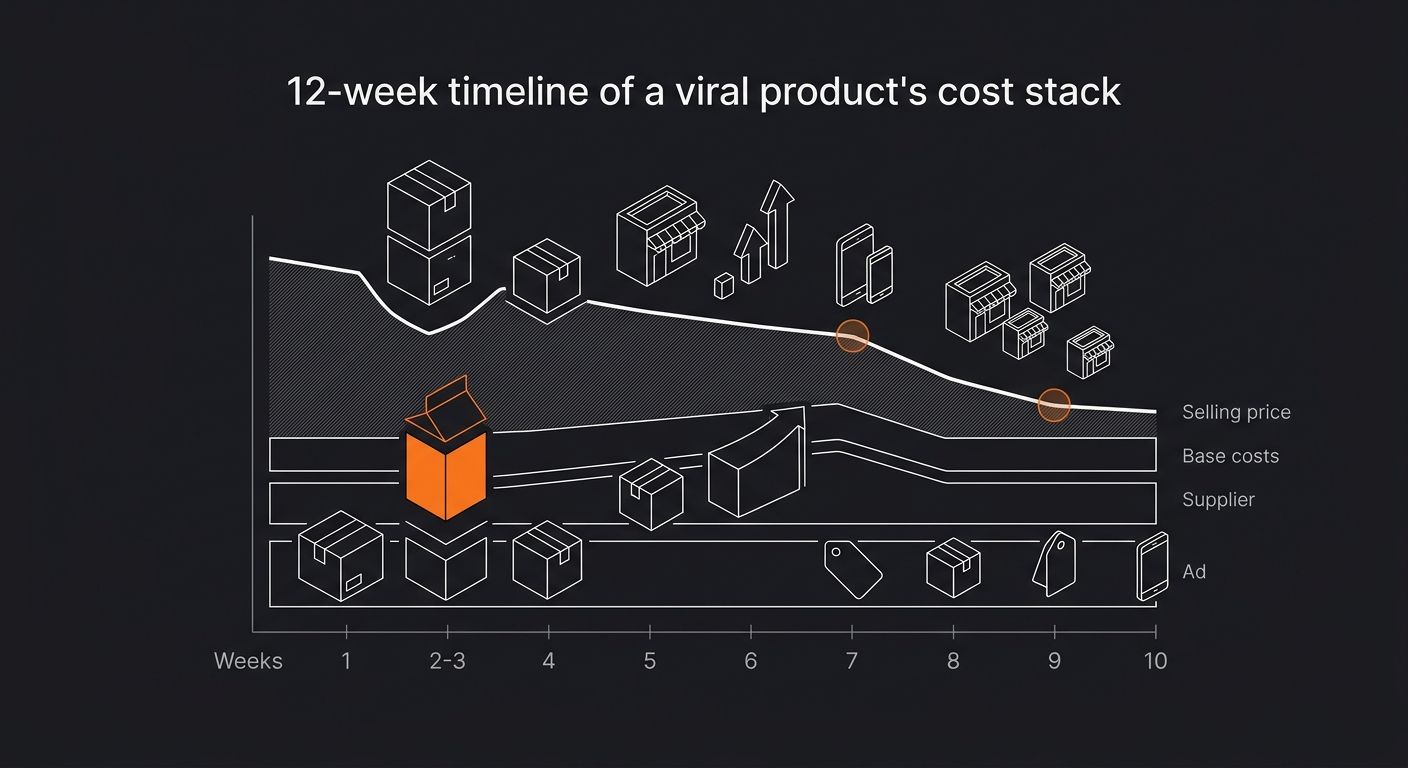 12-week timeline of a viral product's cost stack

Selling price
Base costs
Supplier
Ad

Weeks 1 2-3 4 5 6 7 8 9 10